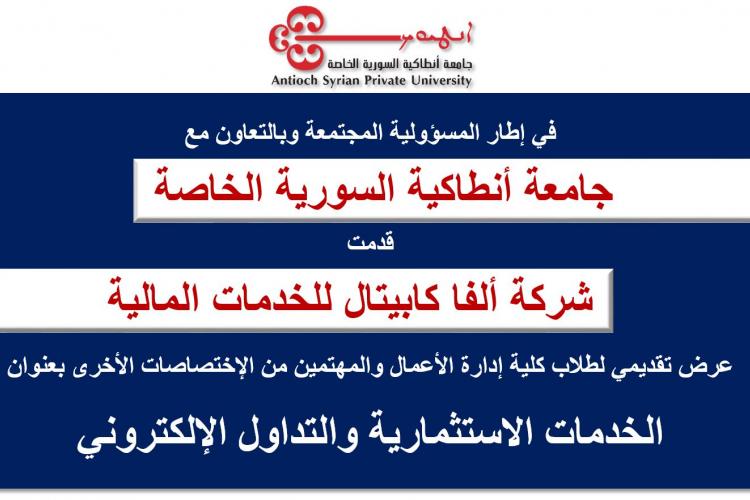 جامعة أنطاكية السورية الخاصة
Antioch Syrian Private University

في إطار المسؤولية المجتمعة وبالتعاون مع

جامعة أنطاكية السورية الخاصة

قدمت

شركة ألفا كابيتال للخدمات المالية

عرض تقديمي لطلاب كلية إدارة الأعمال والمهتمين من الإختصاصات الأخرى بعنوان

الخدمات الاستثمارية والتداول الإلكتروني